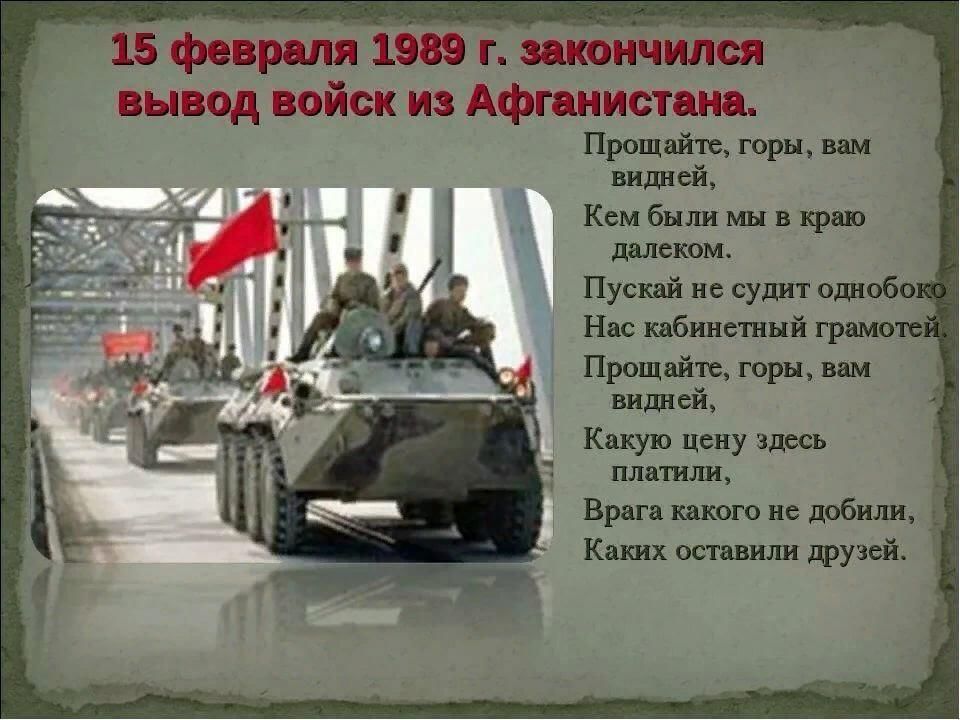 15 февраля 1989 г. закончился вывод войск из Афганистана.

Прощайте, горы, вам видней,
Кем были мы в краю далеком.
Пускай не судит однобоко
Нас кабинетный грамотей.
Прощайте, горы, вам видней,
Какую цену здесь платили,
Врага какого не добили,
Каких оставили друзей.